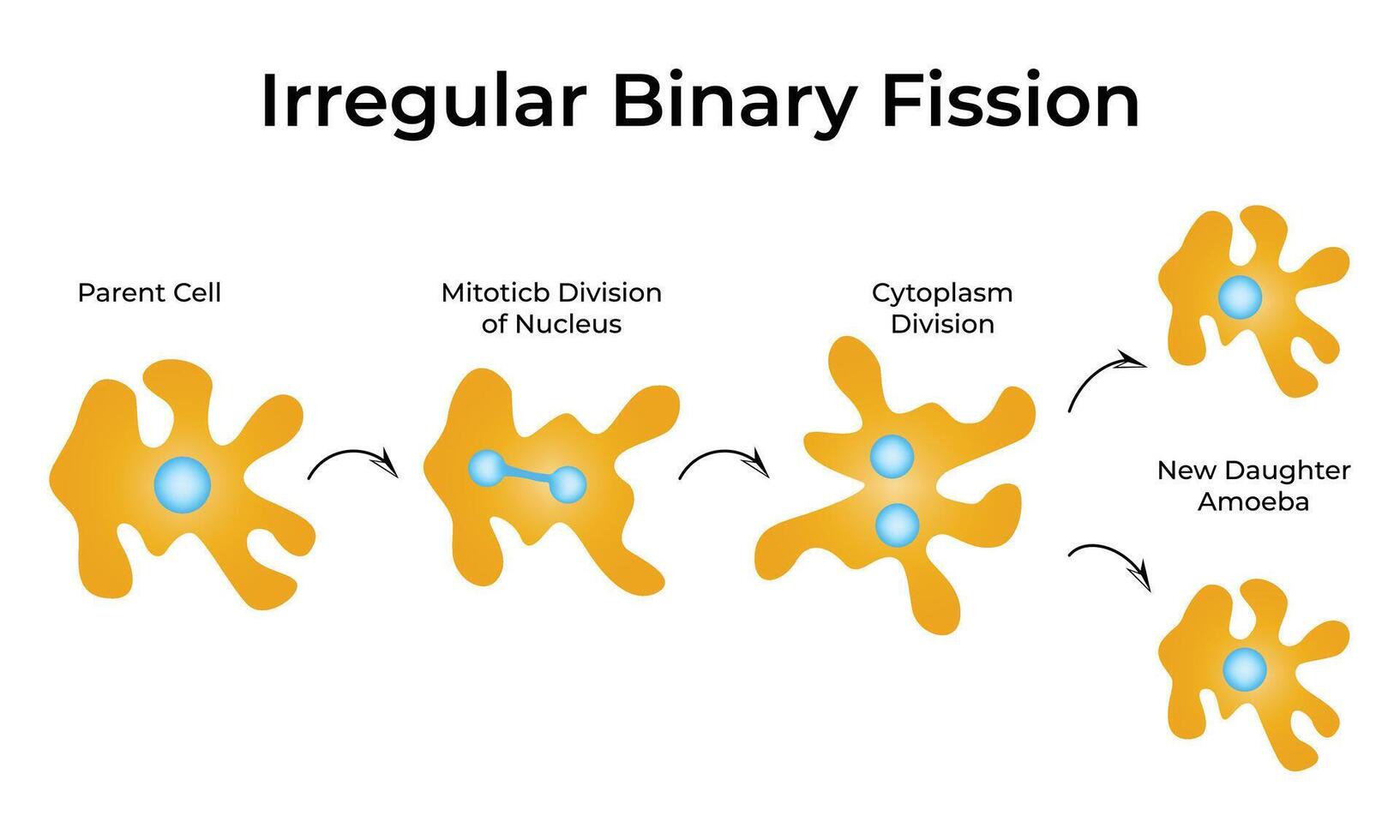 Irregular Binary Fission

Parent Cell

Mitoticb Division of Nucleus

Cytoplasm Division

New Daughter Amoeba